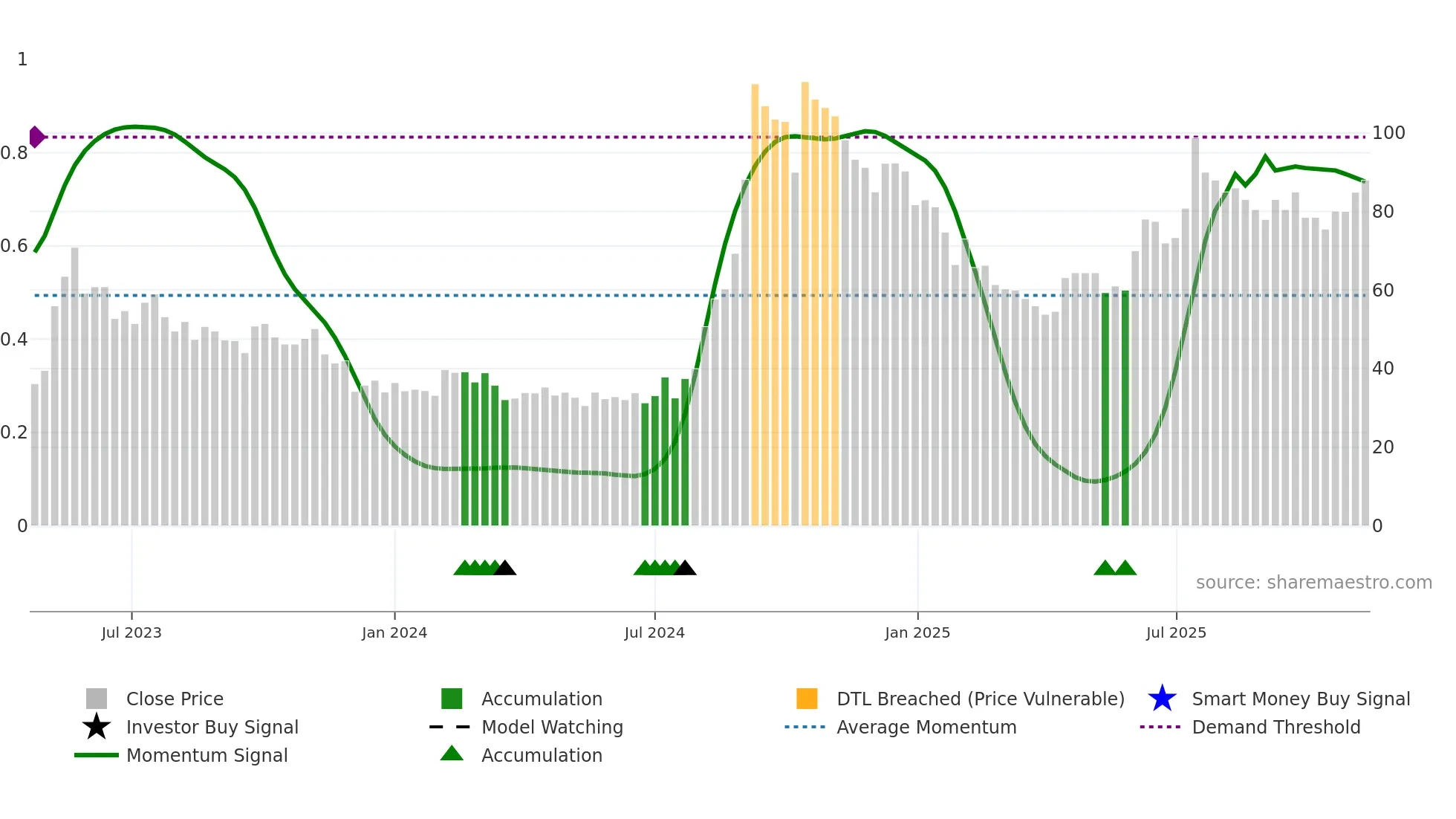 1
0.8
0.6
0.4
0.2
0

100
80
60
40
20
0

source: sharemaestro.com

Jul 2023
Jan 2024
Jul 2024
Jan 2025
Jul 2025

Close Price
Investor Buy Signal
Momentum Signal
Accumulation
Model Watching
Accumulation
DTL Breached (Price Vulnerable)
Average Momentum
Smart Money Buy Signal
Demand Threshold